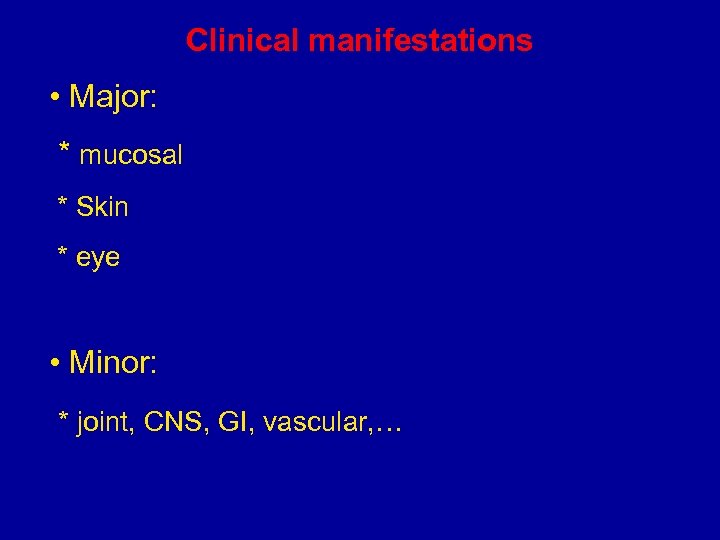 Clinical manifestations

• Major:

* mucosal

* Skin

* eye

• Minor:

* joint, CNS, GI, vascular,…